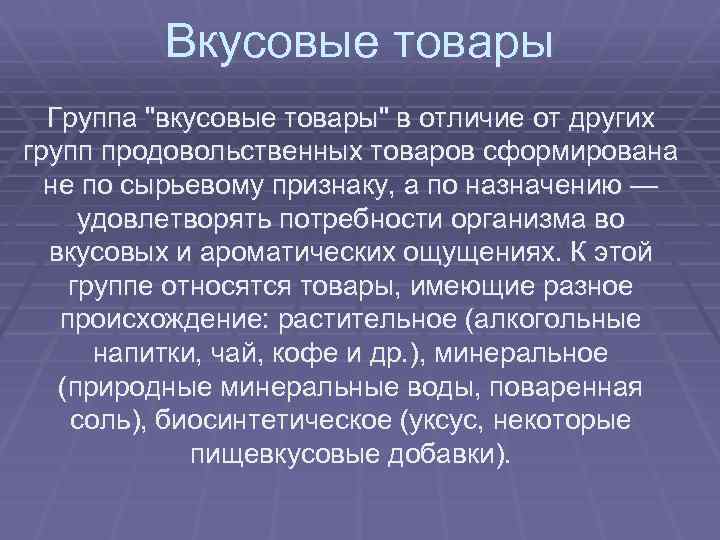 Вкусовые товары

Группа "вкусовые товары" в отличие от других групп продовольственных товаров сформирована не по сырьевому признаку, а по назначению — удовлетворять потребности организма во вкусовых и ароматических ощущениях. К этой группе относятся товары, имеющие разное происхождение: растительное (алкогольные напитки, чай, кофе и др.), минеральное (природные минеральные воды, поваренная соль), биосинтетическое (уксус, некоторые пищевкусовые добавки).